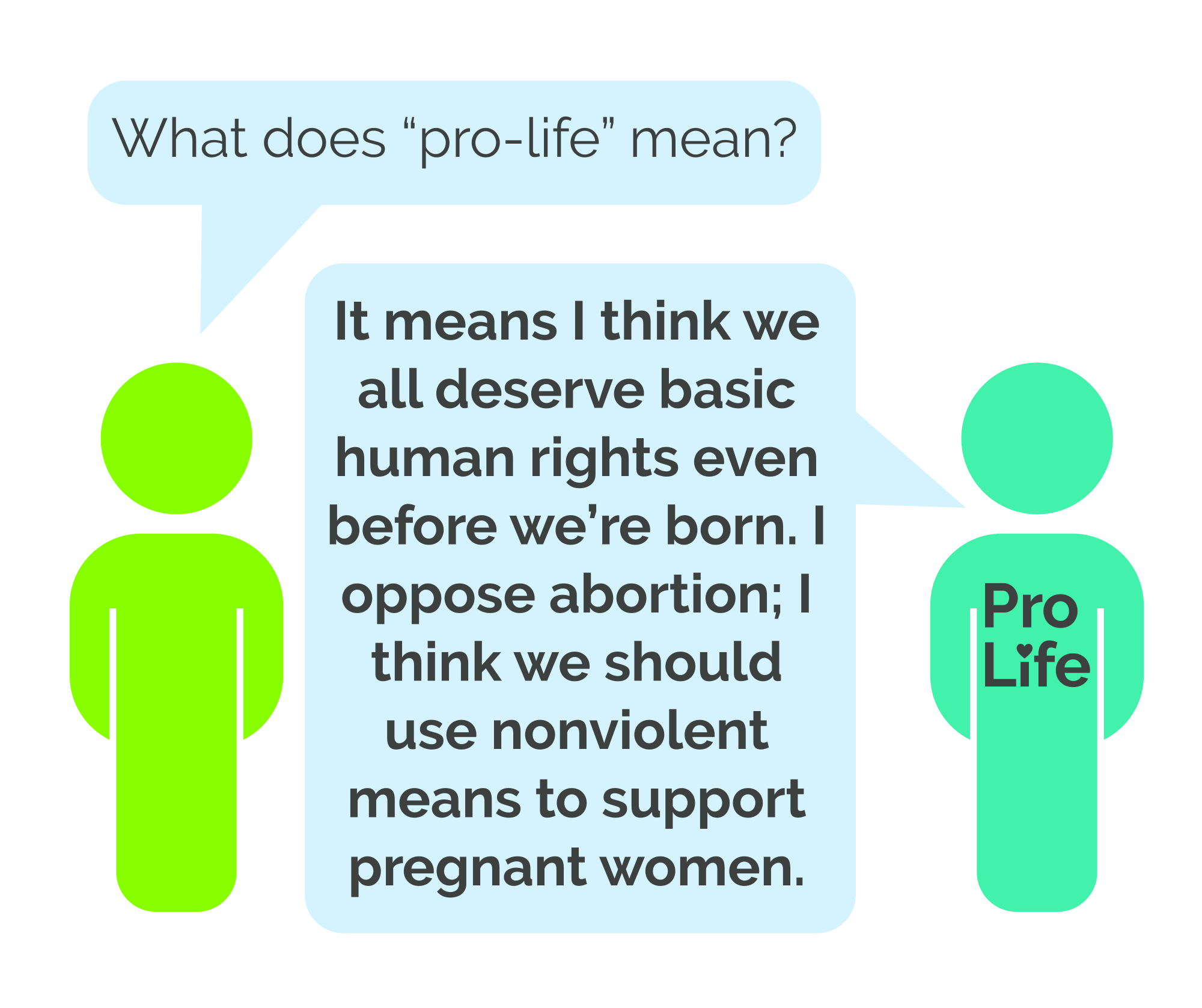 What does “pro-life” mean?

It means I think we all deserve basic human rights even before we’re born. I oppose abortion; I think we should use nonviolent means to support pregnant women.

Pro Life